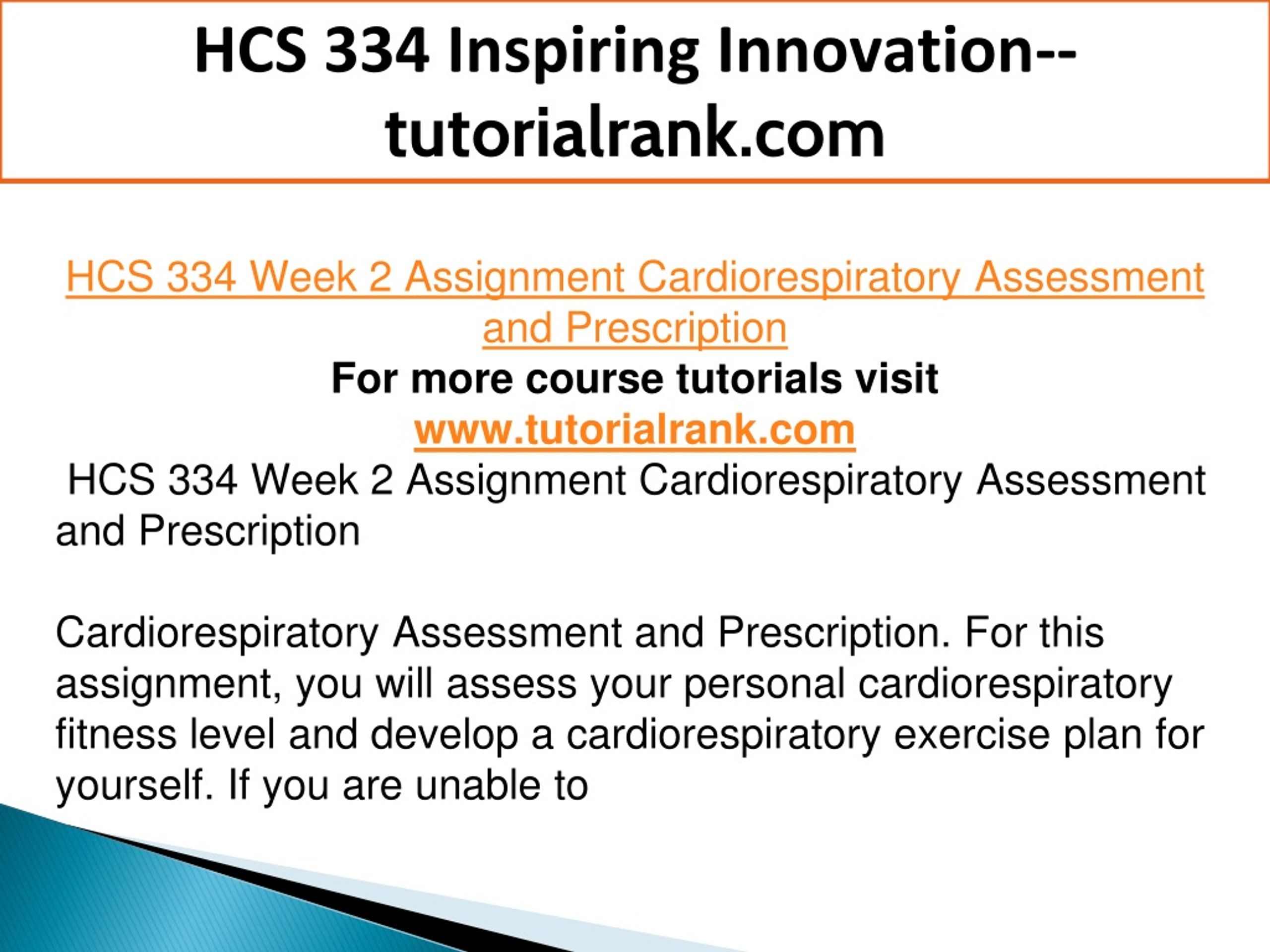 HCS 334 Inspiring Innovation--tutorialrank.com

HCS 334 Week 2 Assignment Cardiorespiratory Assessment and Prescription
For more course tutorials visit
www.tutorialrank.com
HCS 334 Week 2 Assignment Cardiorespiratory Assessment and Prescription

Cardiorespiratory Assessment and Prescription. For this assignment, you will assess your personal cardiorespiratory fitness level and develop a cardiorespiratory exercise plan for yourself. If you are unable to